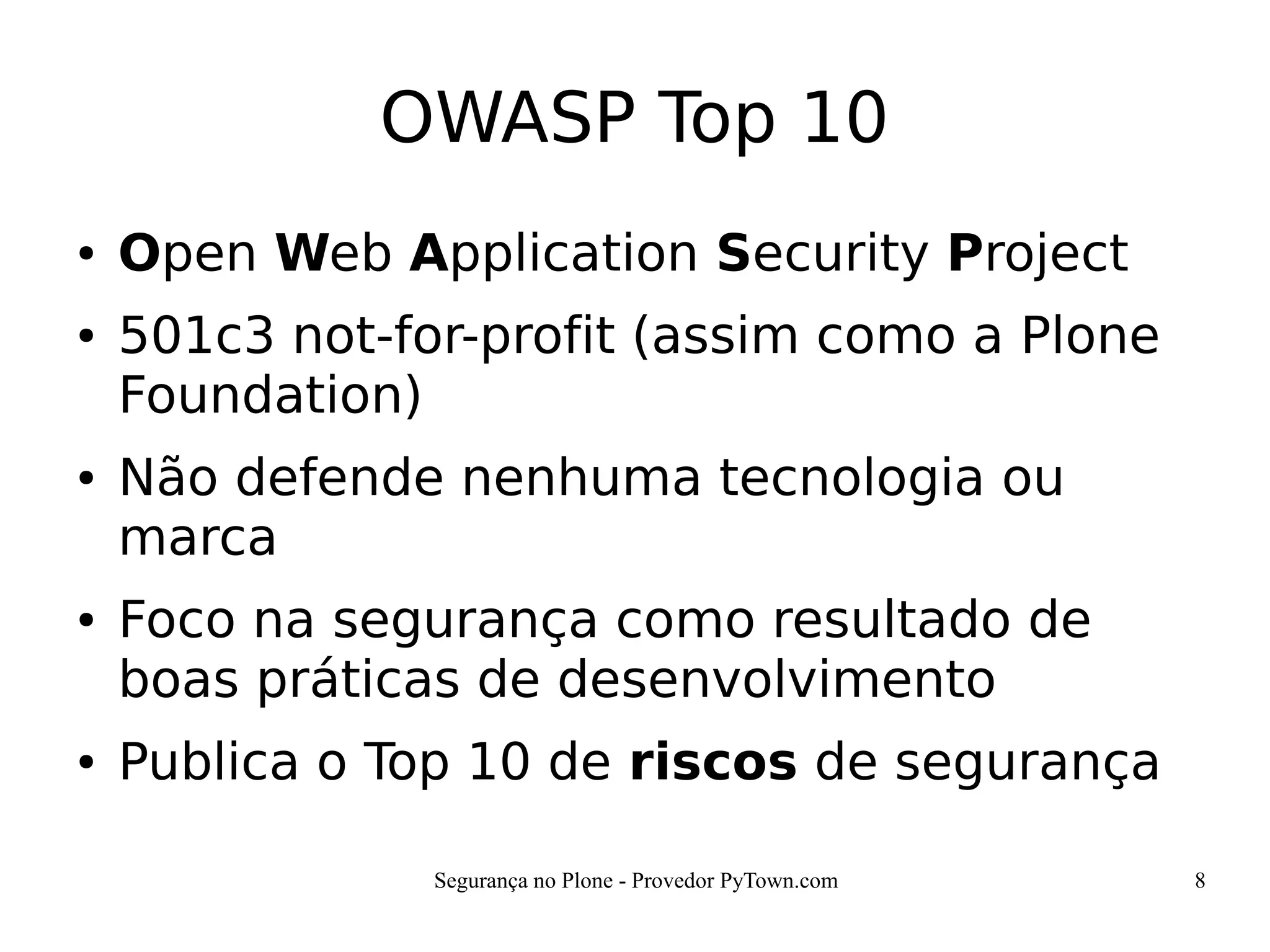 OWASP Top 10

• Open Web Application Security Project
• 501c3 not-for-profit (assim como a Plone Foundation)
• Não defende nenhuma tecnologia ou marca
• Foco na segurança como resultado de boas práticas de desenvolvimento
• Publica o Top 10 de riscos de segurança

Segurança no Plone - Provedor PyTown.com 8